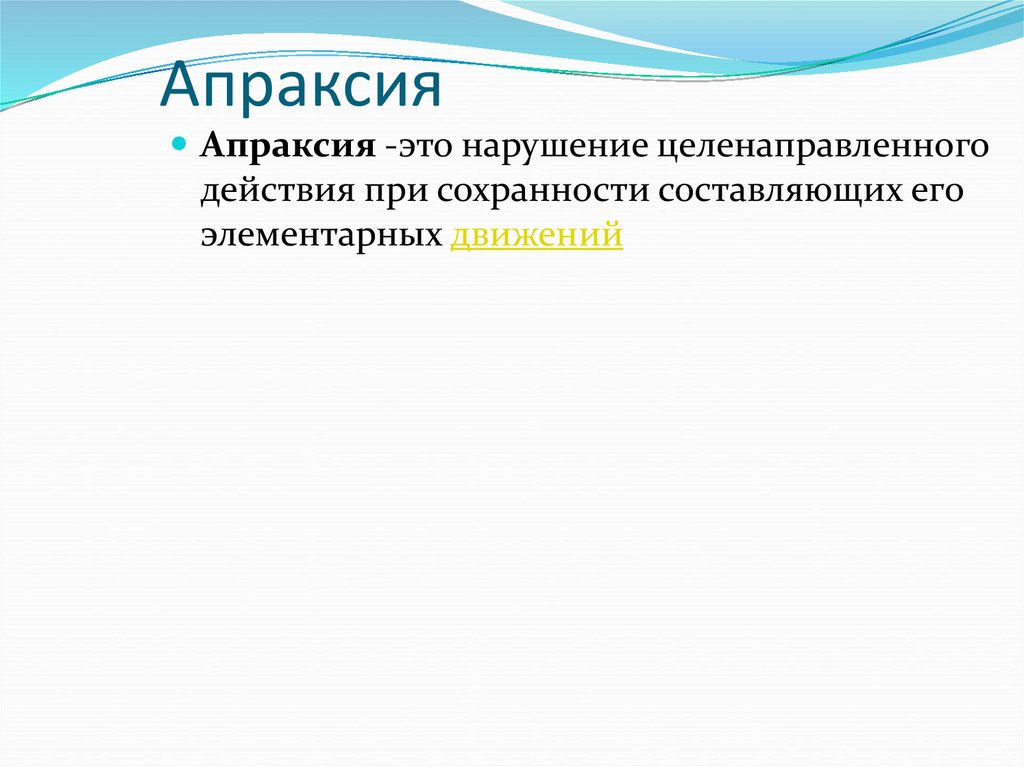 Апраксия

Апраксия -это нарушение целенаправленного действия при сохранности составляющих его элементарных движений